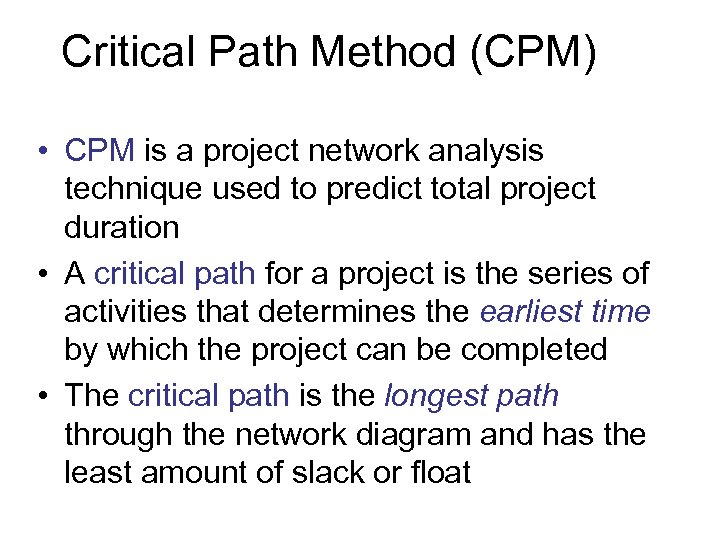 Critical Path Method (CPM)

• CPM is a project network analysis technique used to predict total project duration

• A critical path for a project is the series of activities that determines the earliest time by which the project can be completed

• The critical path is the longest path through the network diagram and has the least amount of slack or float